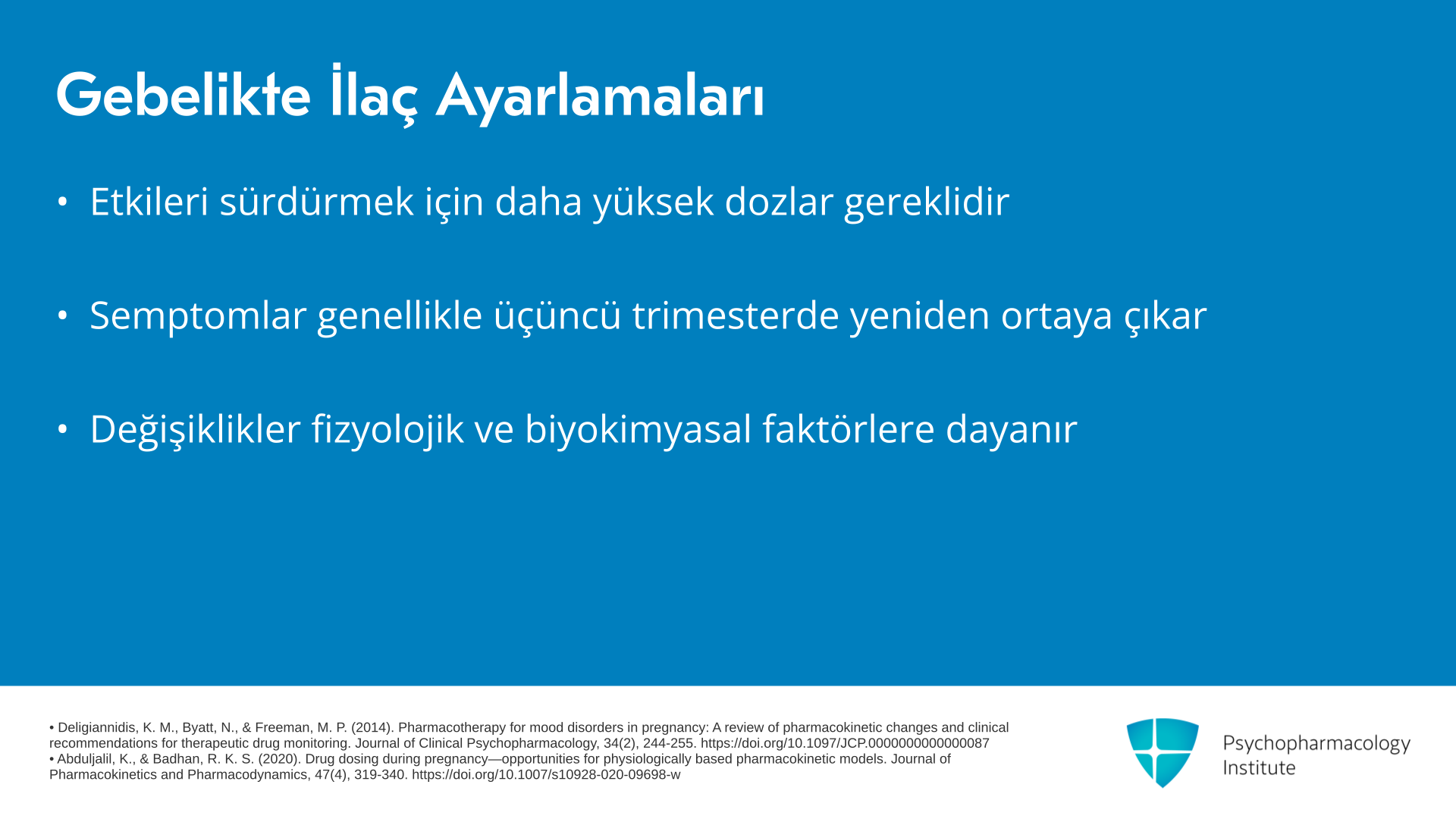 Gebelikte İlaç Ayarlamaları

• Etkileri sürdürmek için daha yüksek dozlar gereklidir

• Semptomlar genellikle üçüncü trimesterde yeniden ortaya çıkar

• Değişiklikler fizyolojik ve biyokimyasal faktörlere dayanır

• Deligiannidis, K. M., Byatt, N., & Freeman, M. P. (2014). Pharmacotherapy for mood disorders in pregnancy: A review of pharmacokinetic changes and clinical recommendations for therapeutic drug monitoring. Journal of Clinical Psychopharmacology, 34(2), 244-255. https://doi.org/10.1097/JCP.0000000000000087
• Abduljalil, K., & Badhan, R. K. S. (2020). Drug dosing during pregnancy—opportunities for physiologically based pharmacokinetic models. Journal of Pharmacokinetics and Pharmacodynamics, 47(4), 319-340. https://doi.org/10.1007/s10928-020-09698-w

Psychopharmacology Institute